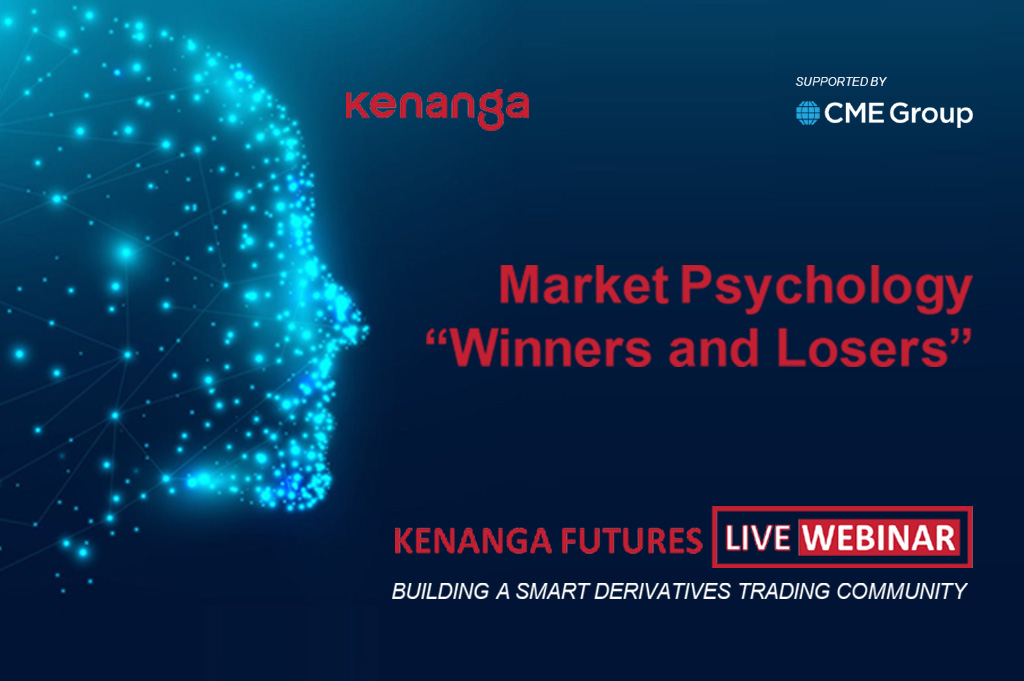 kenanga

SUPPORTED BY
CME Group

Market Psychology
“Winners and Losers”

KENANGA FUTURES LIVE WEBINAR

BUILDING A SMART DERIVATIVES TRADING COMMUNITY